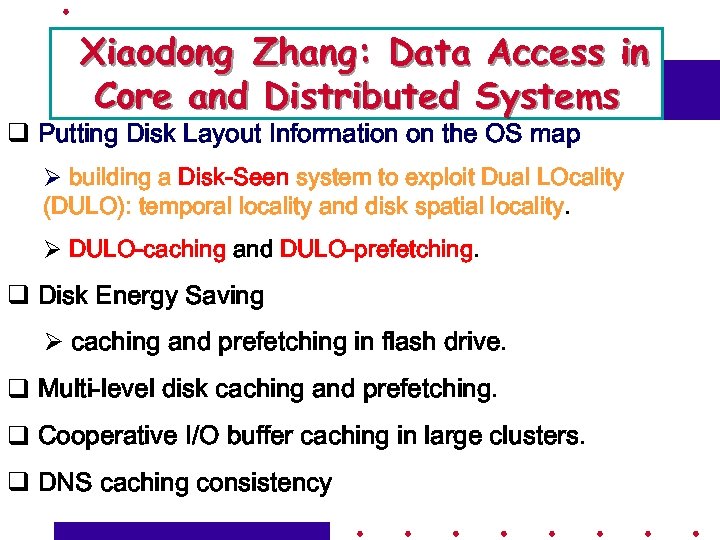 Xiaodong Zhang: Data Access in Core and Distributed Systems

❑ Putting Disk Layout Information on the OS map

➢ building a Disk-Seen system to exploit Dual LOcality (DULO): temporal locality and disk spatial locality.

➢ DULO-caching and DULO-prefetching.

❑ Disk Energy Saving

➢ caching and prefetching in flash drive.

❑ Multi-level disk caching and prefetching.

❑ Cooperative I/O buffer caching in large clusters.

❑ DNS caching consistency